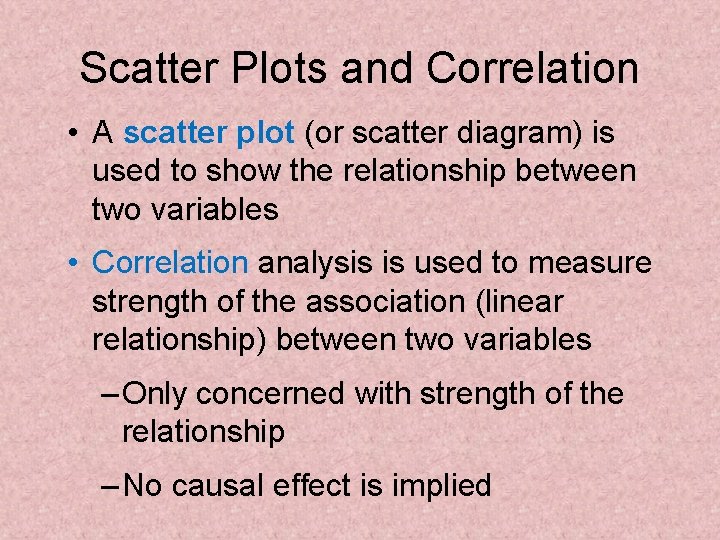 Scatter Plots and Correlation

• A scatter plot (or scatter diagram) is used to show the relationship between two variables

• Correlation analysis is used to measure strength of the association (linear relationship) between two variables

– Only concerned with strength of the relationship

– No causal effect is implied